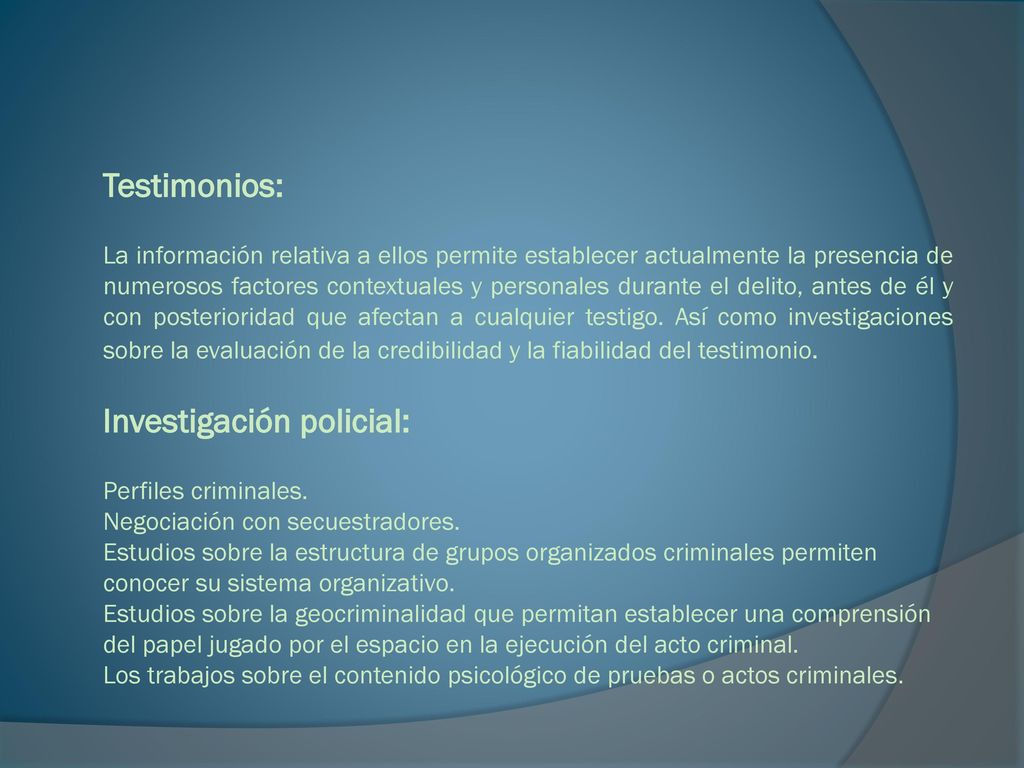 Testimonios:

La información relativa a ellos permite establecer actualmente la presencia de numerosos factores contextuales y personales durante el delito, antes de él y con posterioridad que afectan a cualquier testigo. Así como investigaciones sobre la evaluación de la credibilidad y la fiabilidad del testimonio.

Investigación policial:

Perfiles criminales.
Negociación con secuestradores.
Estudios sobre la estructura de grupos organizados criminales permiten conocer su sistema organizativo.
Estudios sobre la geocriminalidad que permitan establecer una comprensión del papel jugado por el espacio en la ejecución del acto criminal.
Los trabajos sobre el contenido psicológico de pruebas o actos criminales.